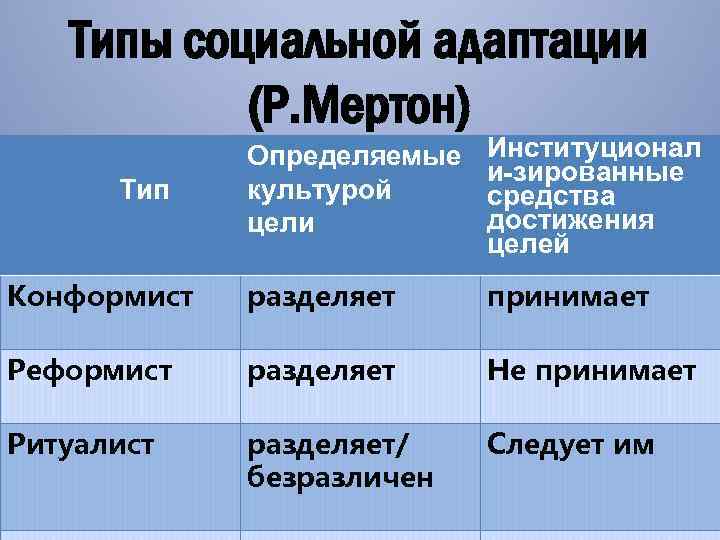 Типы социальной адаптации (Р.Мертон)

| Тип | Определяемые культурой цели | Институционал и-зированные средства достижения целей |
|---|---|---|
| Конформист | разделяет | принимает |
| Реформист | разделяет | Не принимает |
| Ритуалист | разделяет/ безразличен | Следует им |